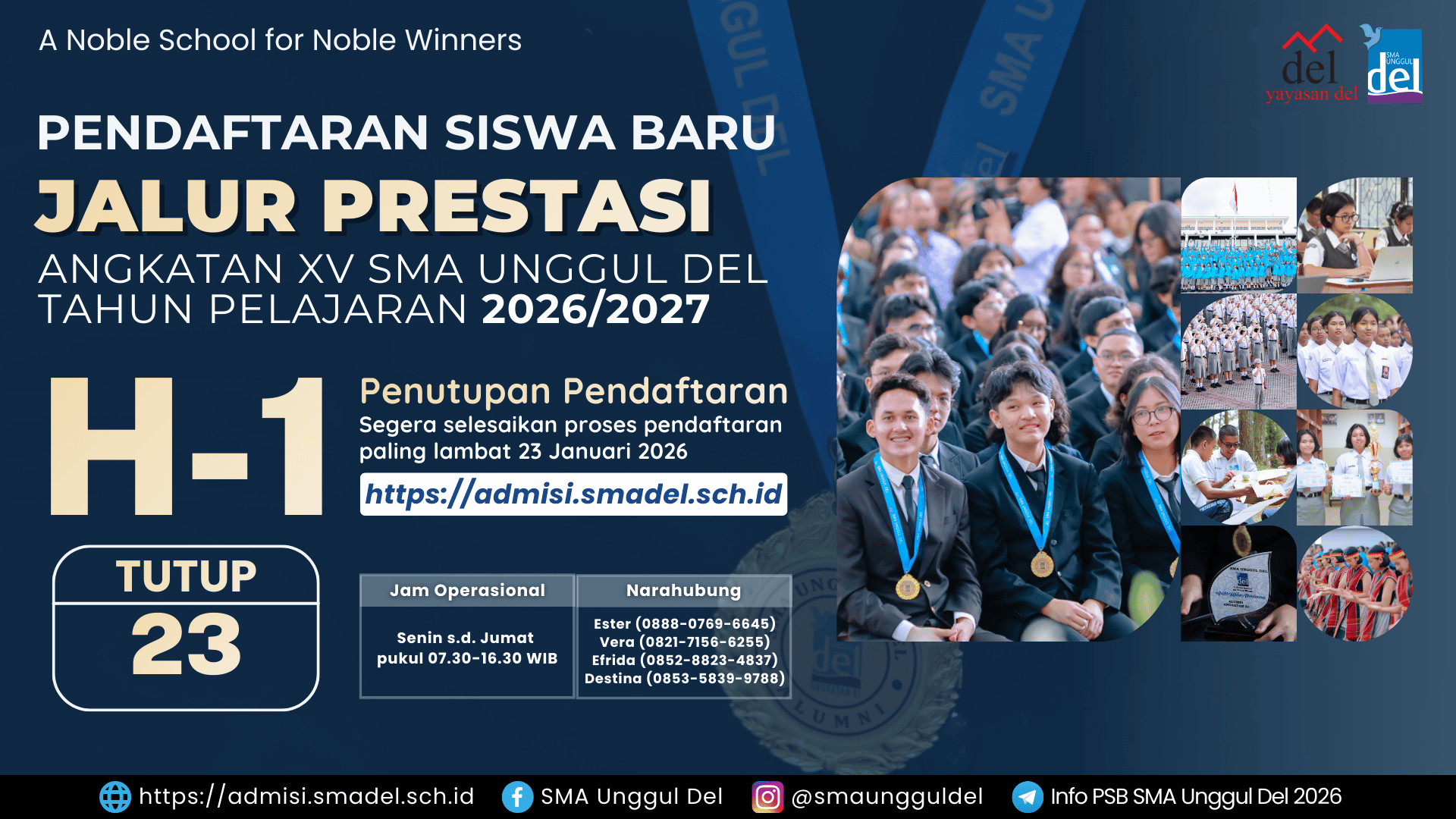 A Noble School for Noble Winners

del
yayasan del

SMA UNGGUL del

PENDAFTARAN SISWA BARU
JALUR PRESTASI
ANGKATAN XV SMA UNGGUL DEL
TAHUN PELAJARAN 2026/2027

H-1

Penutupan Pendaftaran
Segera selesaikan proses pendaftaran paling lambat 23 Januari 2026

https://admisi.smadel.sch.id

TUTUP
23

| Jam Operasional | Narahubung |
|---|---|
| Senin s.d. Jumat pukul 07.30-16.30 WIB | Ester (0888-0769-6645) Vera (0821-7156-6255) Efrida (0852-8823-4837) Destina (0853-5839-9788) |

https://admisi.smadel.sch.id SMA Unggul Del @smaungguldel Info PSB SMA Unggul Del 2026